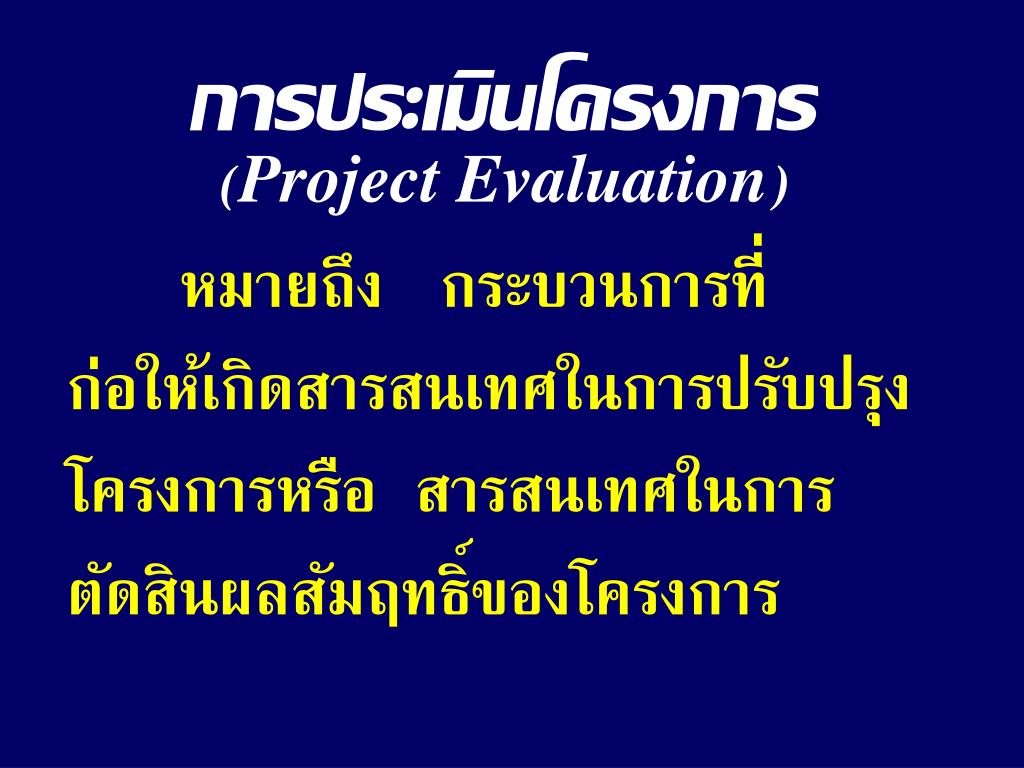 การประเมินโครงการ
(Project Evaluation)

หมายถึง กระบวนการที่ก่อให้เกิดสารสนเทศในการปรับปรุงโครงการหรือ สารสนเทศในการตัดสินผลสัมฤทธิ์ของโครงการ